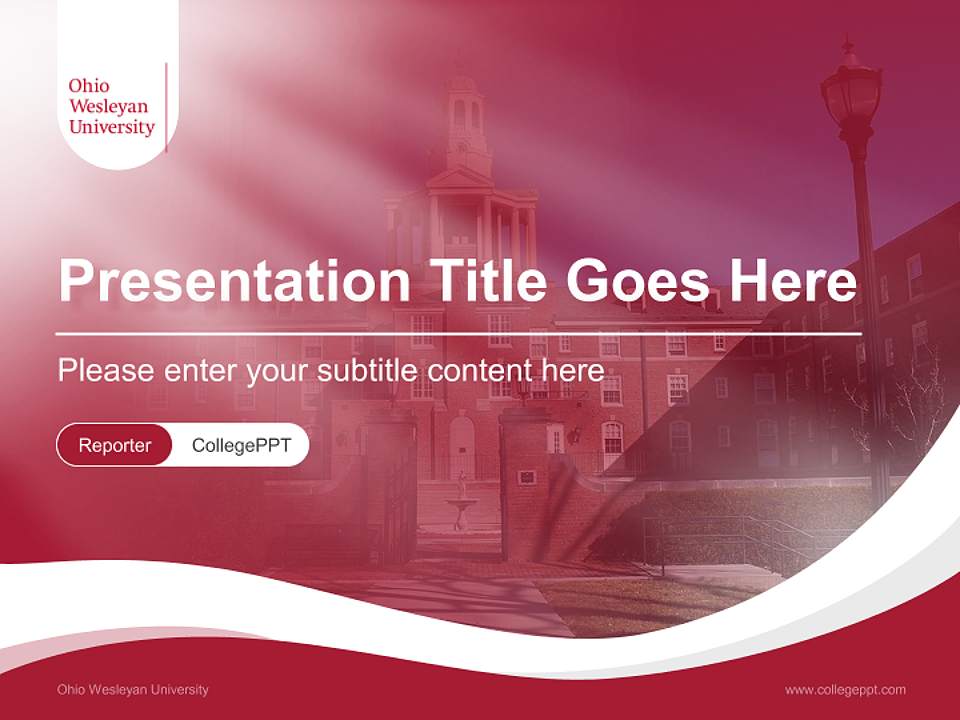 Ohio Wesleyan University

Presentation Title Goes Here

Please enter your subtitle content here

Reporter CollegePPT

Ohio Wesleyan University

www.collegeppt.com